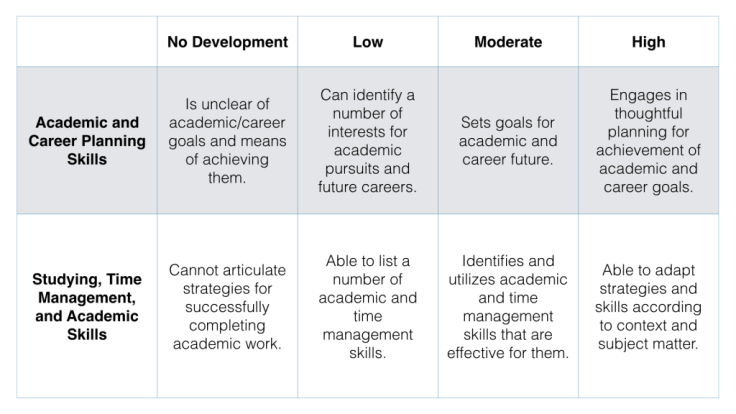 | | No Development | Low | Moderate | High |
|---|---|---|---|---|
| Academic and Career Planning Skills | Is unclear of academic/career goals and means of achieving them. | Can identify a number of interests for academic pursuits and future careers. | Sets goals for academic and career future. | Engages in thoughtful planning for achievement of academic and career goals. |
| Studying, Time Management, and Academic Skills | Cannot articulate strategies for successfully completing academic work. | Able to list a number of academic and time management skills. | Identifies and utilizes academic and time management skills that are effective for them. | Able to adapt strategies and skills according to context and subject matter. |